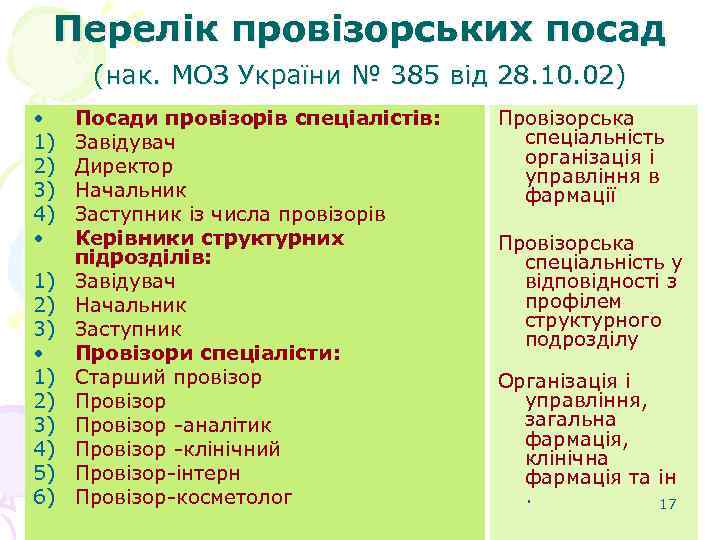 Перелік провізорських посад

(нак. МОЗ України № 385 від 28.10.02)

• Посади провізорів спеціалістів:
1) Завідувач
2) Директор
3) Начальник
4) Заступник із числа провізорів
• Керівники структурних підрозділів:
1) Завідувач
2) Начальник
3) Заступник
• Провізори спеціалісти:
1) Старший провізор
2) Провізор
3) Провізор -аналітик
4) Провізор -клінічний
5) Провізор-інтерн
6) Провізор-косметолог

Провізорська спеціальність організація і управління в фармації

Провізорська спеціальність у відповідності з профілем структурного подрозділу

Організація і управління, загальна фармація, клінічна фармація та ін .

17